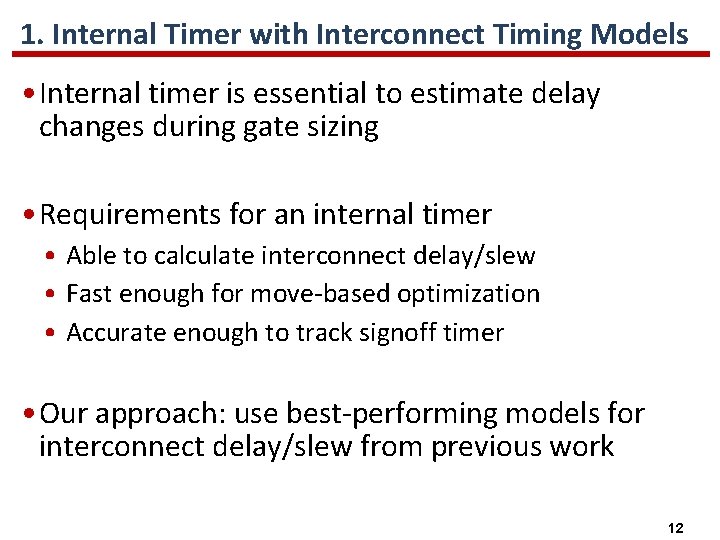 1. Internal Timer with Interconnect Timing Models

• Internal timer is essential to estimate delay changes during gate sizing

• Requirements for an internal timer
  • Able to calculate interconnect delay/slew
  • Fast enough for move-based optimization
  • Accurate enough to track signoff timer

• Our approach: use best-performing models for interconnect delay/slew from previous work

12